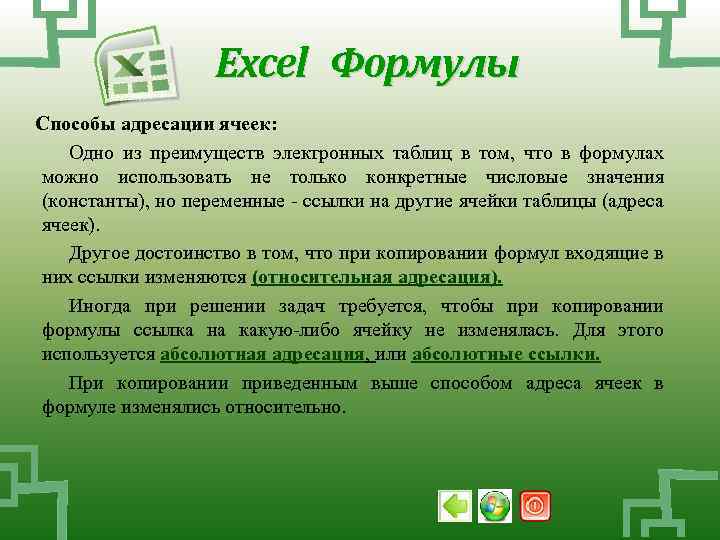 Excel Формулы

Способы адресации ячеек:

Одно из преимуществ электронных таблиц в том, что в формулах можно использовать не только конкретные числовые значения (константы), но переменные - ссылки на другие ячейки таблицы (адреса ячеек).

Другое достоинство в том, что при копировании формул входящие в них ссылки изменяются (относительная адресация).

Иногда при решении задач требуется, чтобы при копировании формулы ссылка на какую-либо ячейку не изменялась. Для этого используется абсолютная адресация, или абсолютные ссылки.

При копировании приведенным выше способом адреса ячеек в формуле изменялись относительно.